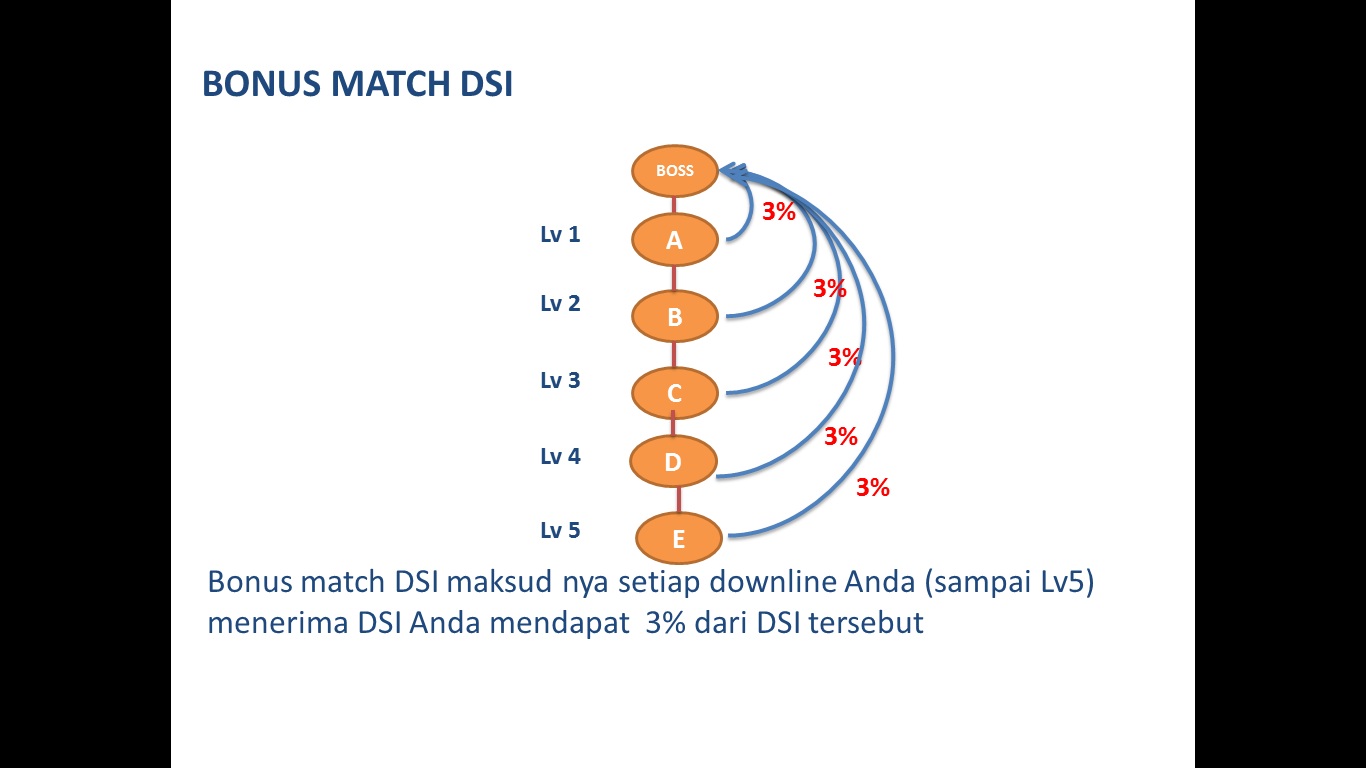 BONUS MATCH DSI

BOSS

Lv 1
A
3%

Lv 2
B
3%

Lv 3
C
3%

Lv 4
D
3%

Lv 5
E
3%

Bonus match DSI maksud nya setiap downline Anda (sampai Lv5) menerima DSI Anda mendapat 3% dari DSI tersebut